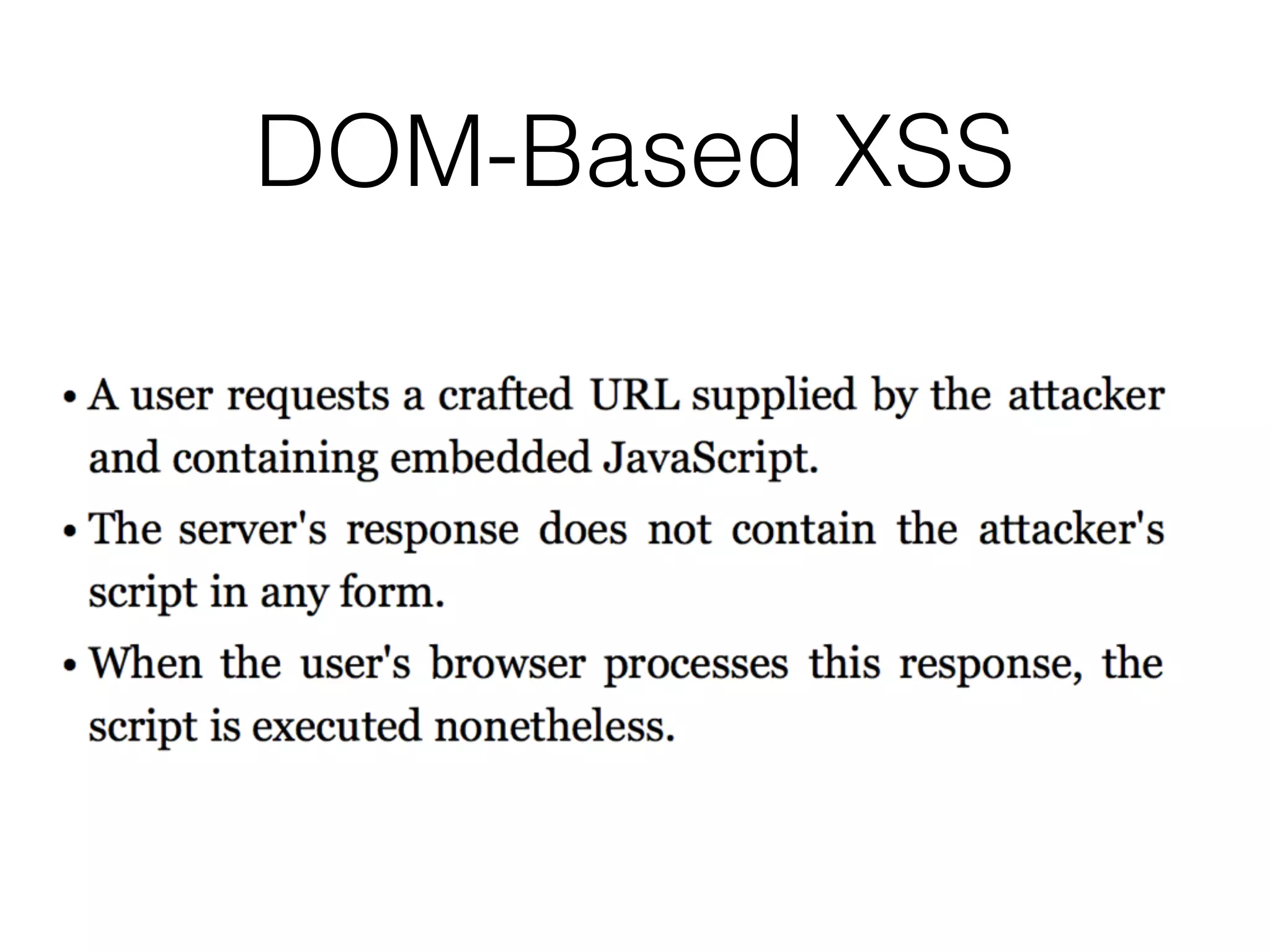 DOM-Based XSS

• A user requests a crafted URL supplied by the attacker and containing embedded JavaScript.

• The server's response does not contain the attacker's script in any form.

• When the user's browser processes this response, the script is executed nonetheless.